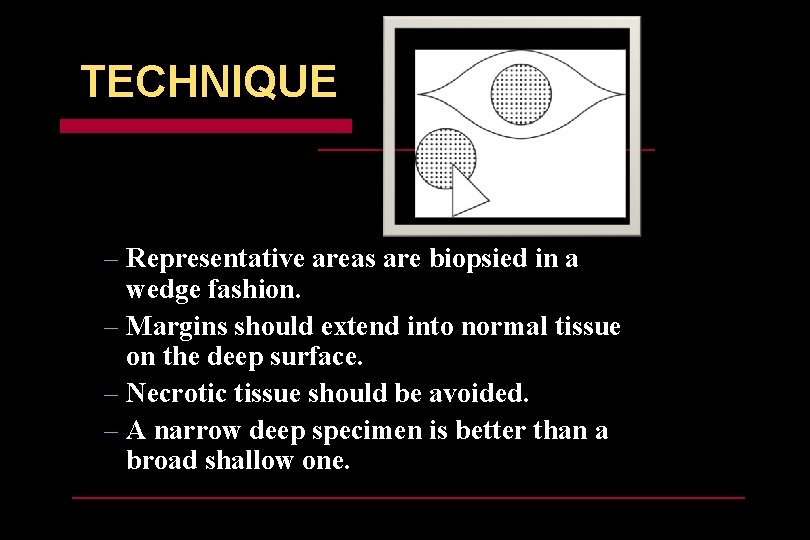 TECHNIQUE

– Representative areas are biopsied in a wedge fashion.

– Margins should extend into normal tissue on the deep surface.

– Necrotic tissue should be avoided.

– A narrow deep specimen is better than a broad shallow one.